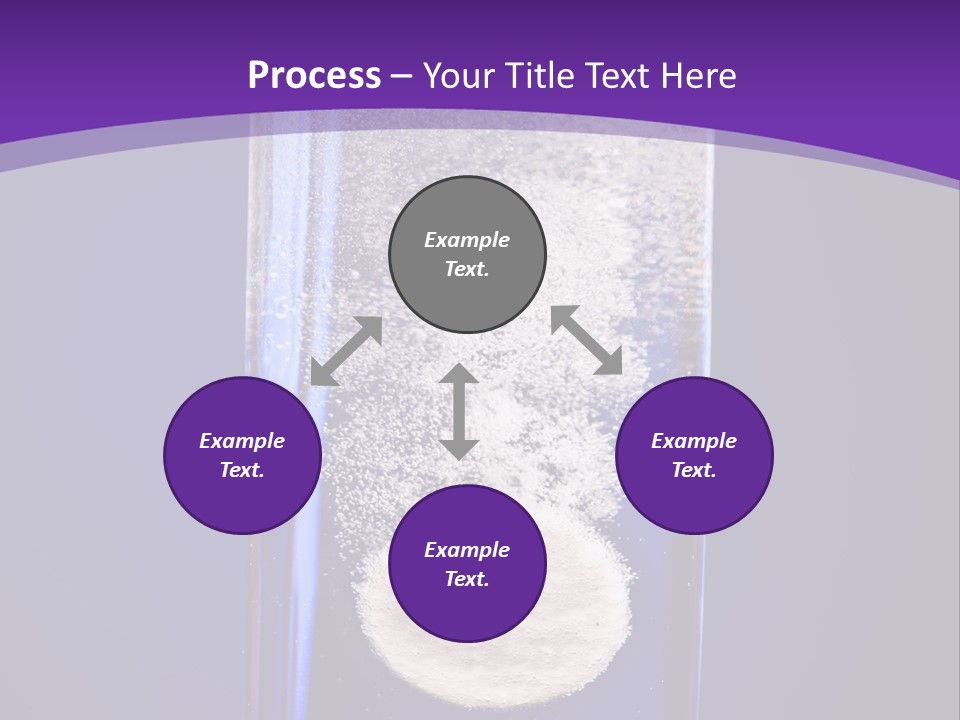 Process – Your Title Text Here

Example Text.

Example Text.

Example Text.

Example Text.